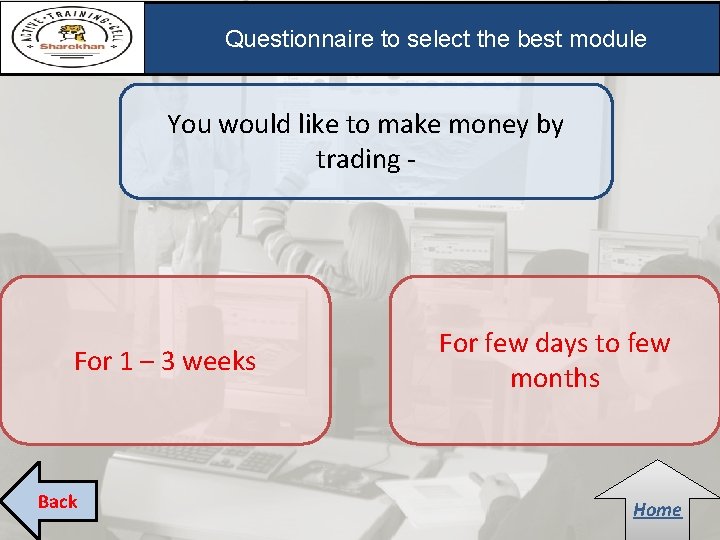 ACTIVE TRAINING CELL
Sharekhan

Questionnaire to select the best module

You would like to make money by trading -

For 1 – 3 weeks

For few days to few months

Back

Home